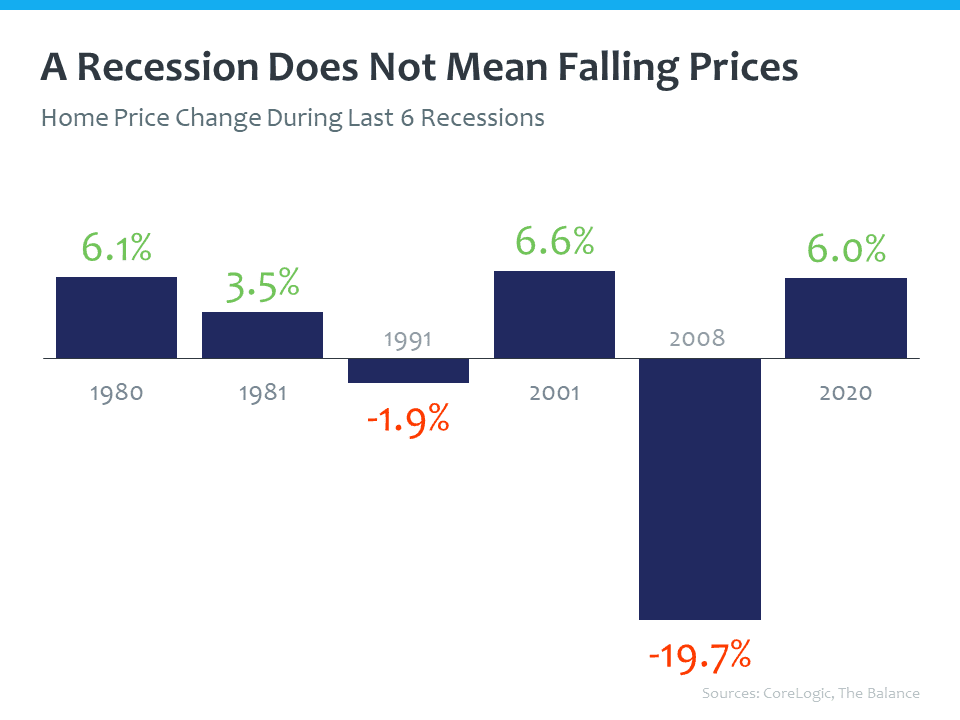 A Recession Does Not Mean Falling Prices

Home Price Change During Last 6 Recessions

6.1%
1980

3.5%
1981

1991
-1.9%

6.6%
2001

2008
-19.7%

6.0%
2020

Sources: CoreLogic, The Balance